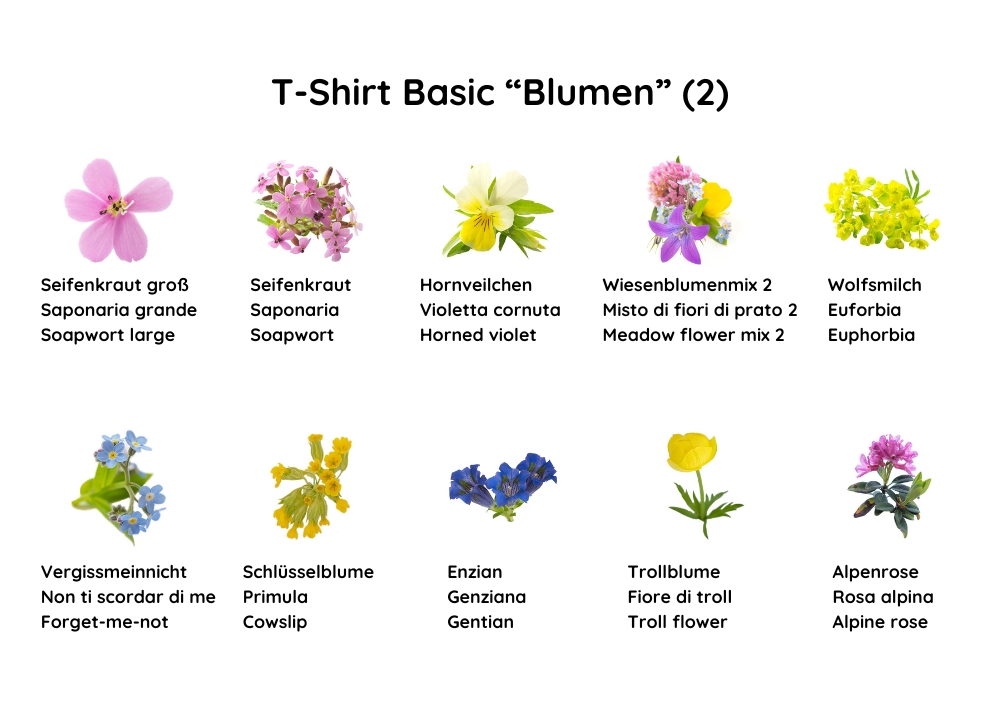 T-Shirt Basic “Blumen” (2)

Seifenkraut groß
Saponaria grande
Soapwort large

Seifenkraut
Saponaria
Soapwort

Hornveilchen
Violetta cornuta
Horned violet

Wiesenblumenmix 2
Misto di fiori di prato 2
Meadow flower mix 2

Wolfsmilch
Euforbia
Euphorbia

Vergissmeinnicht
Non ti scordar di me
Forget-me-not

Schlüsselblume
Primula
Cowslip

Enzian
Genziana
Gentian

Trollblume
Fiore di troll
Troll flower

Alpenrose
Rosa alpina
Alpine rose